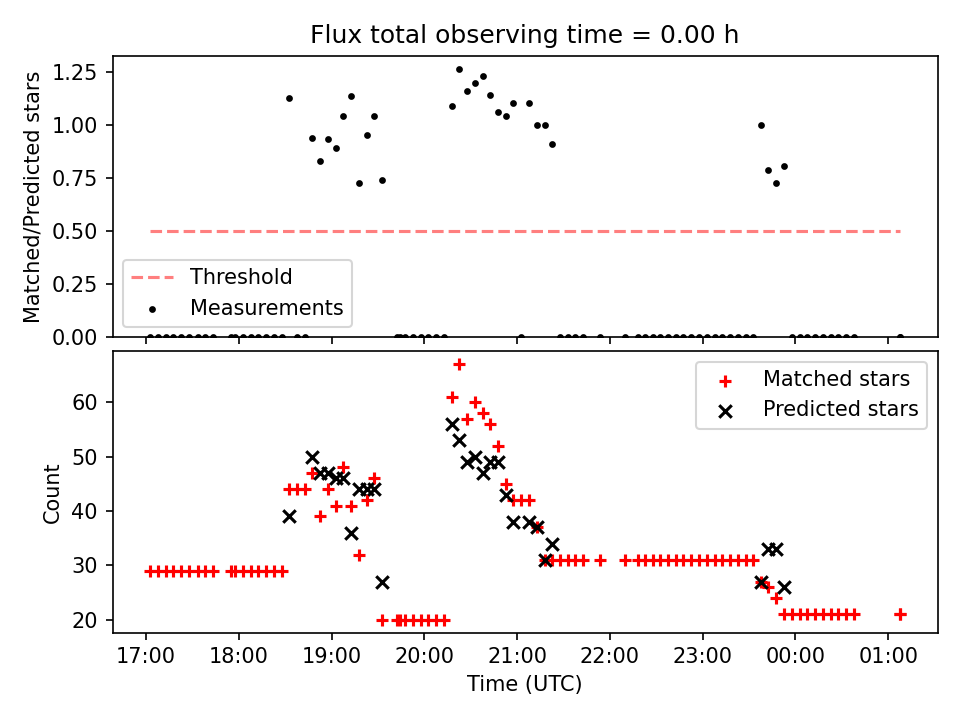 Flux total observing time = 0.00 h

Matched/Predicted stars

1.25
1.00
0.75
0.50
0.25
0.00

Threshold
Measurements

Count

60
50
40
30
20

Matched stars
Predicted stars

17:00 18:00 19:00 20:00 21:00 22:00 23:00 00:00 01:00

Time (UTC)